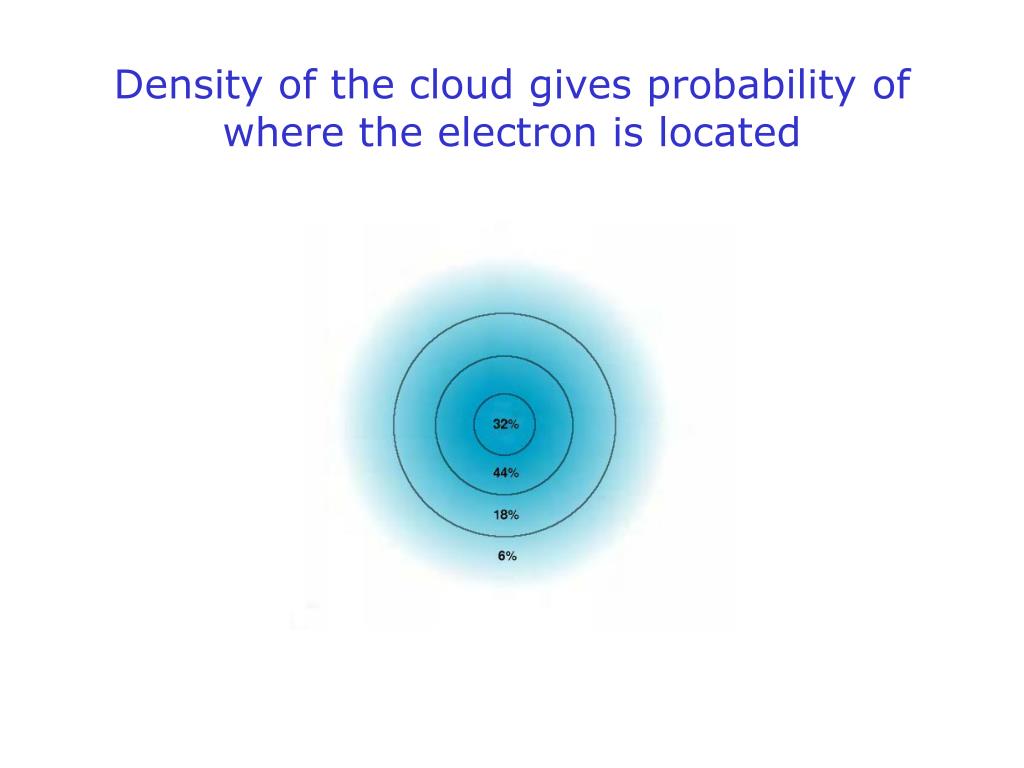 Density of the cloud gives probability of where the electron is located

32%

44%

18%

6%